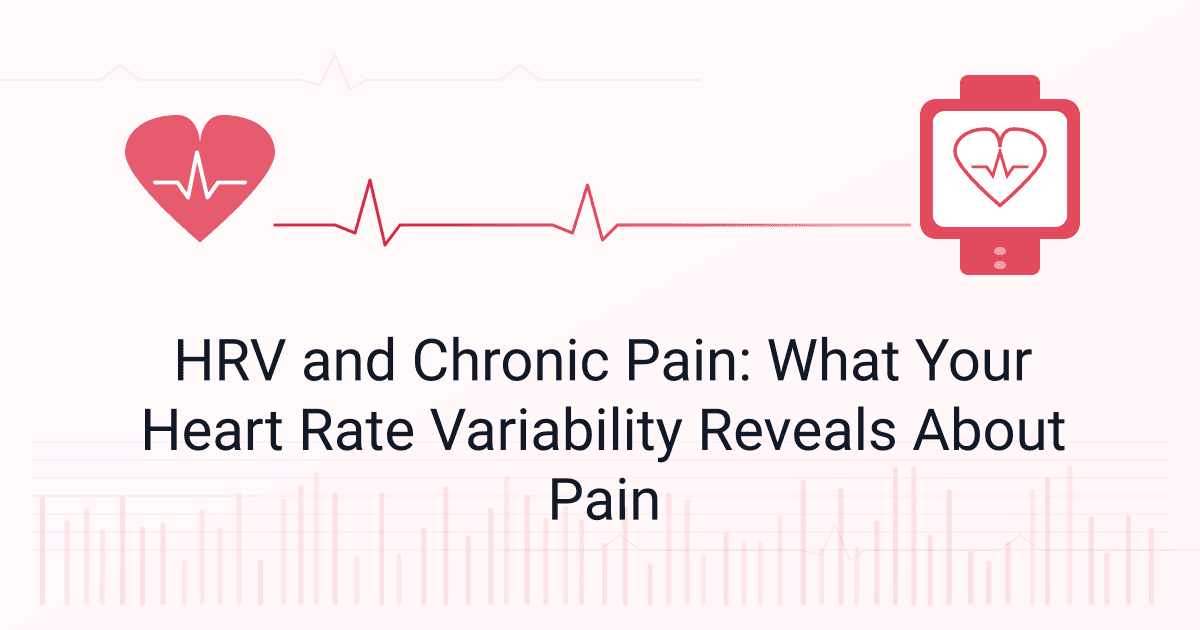 HRV and Chronic Pain: What Your Heart Rate Variability Reveals About Pain